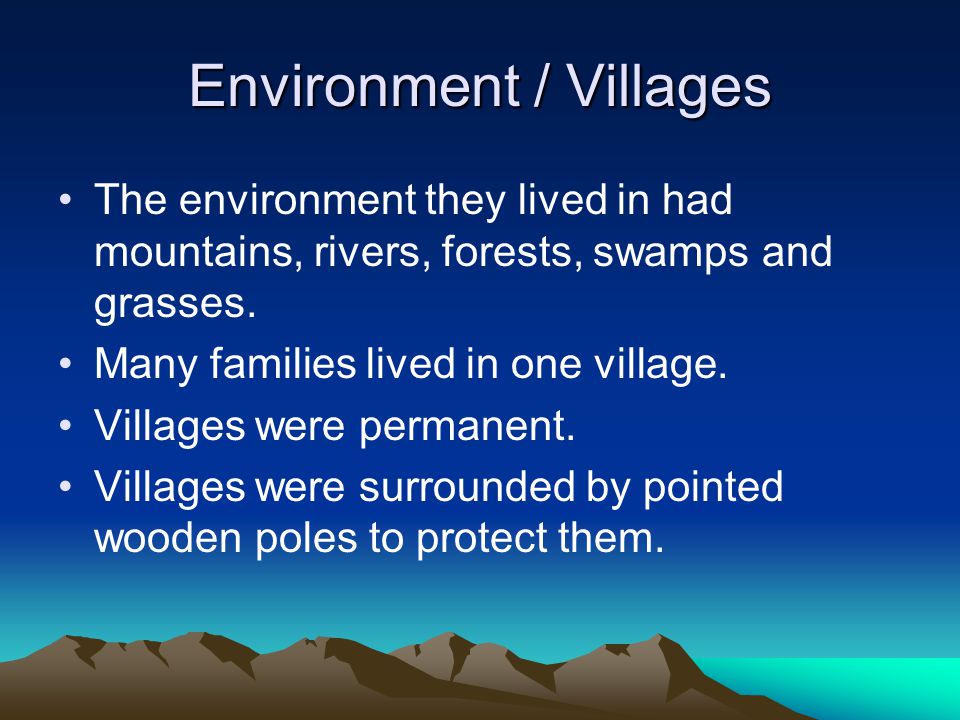 Environment / Villages

• The environment they lived in had mountains, rivers, forests, swamps and grasses.
• Many families lived in one village.
• Villages were permanent.
• Villages were surrounded by pointed wooden poles to protect them.